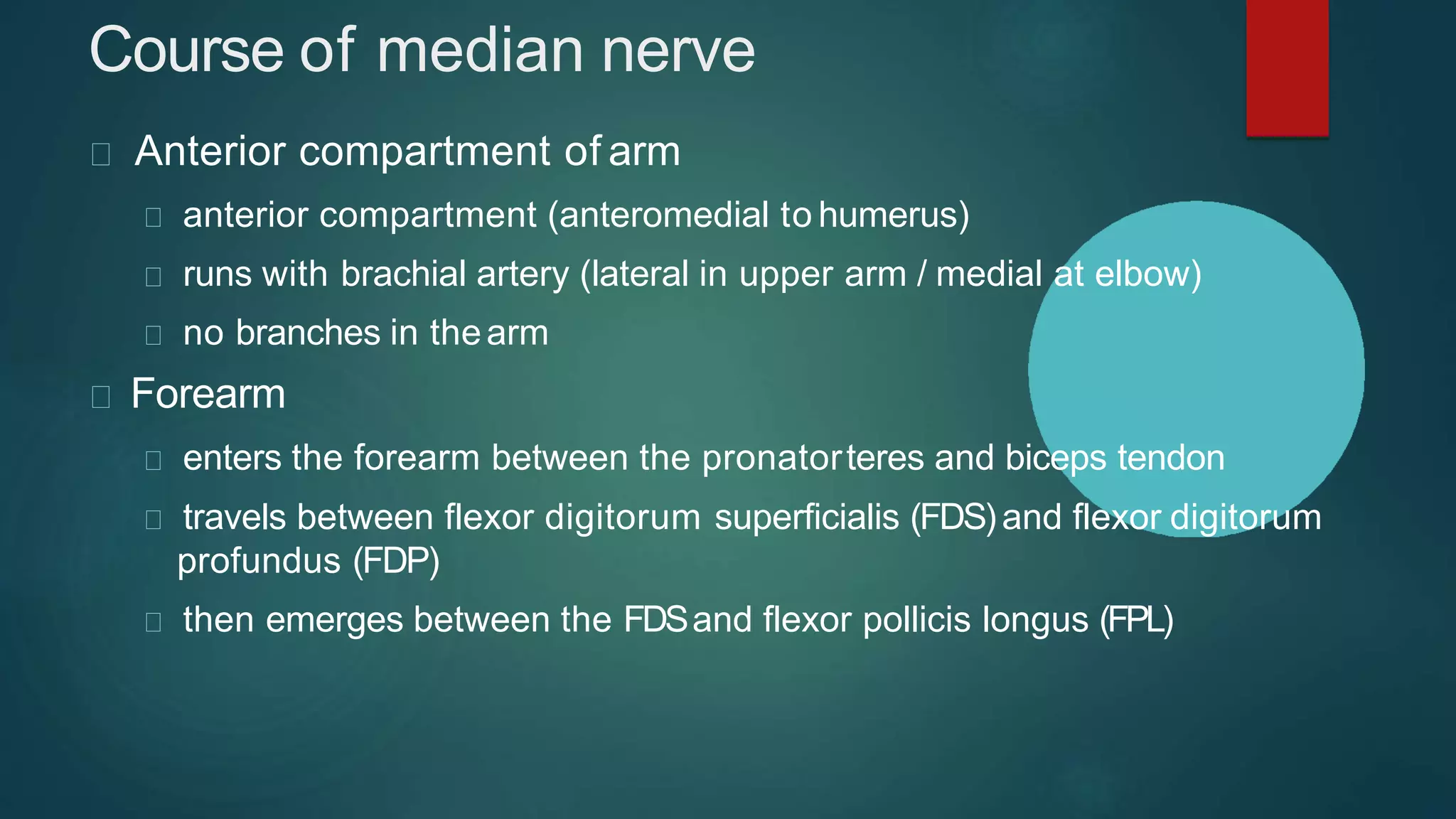 Course of median nerve

Anterior compartment of arm

anterior compartment (anteromedial to humerus)

runs with brachial artery (lateral in upper arm / medial at elbow)

no branches in the arm

Forearm

enters the forearm between the pronator teres and biceps tendon

travels between flexor digitorum superficialis (FDS) and flexor digitorum profundus (FDP)

then emerges between the FDS and flexor pollicis longus (FPL)